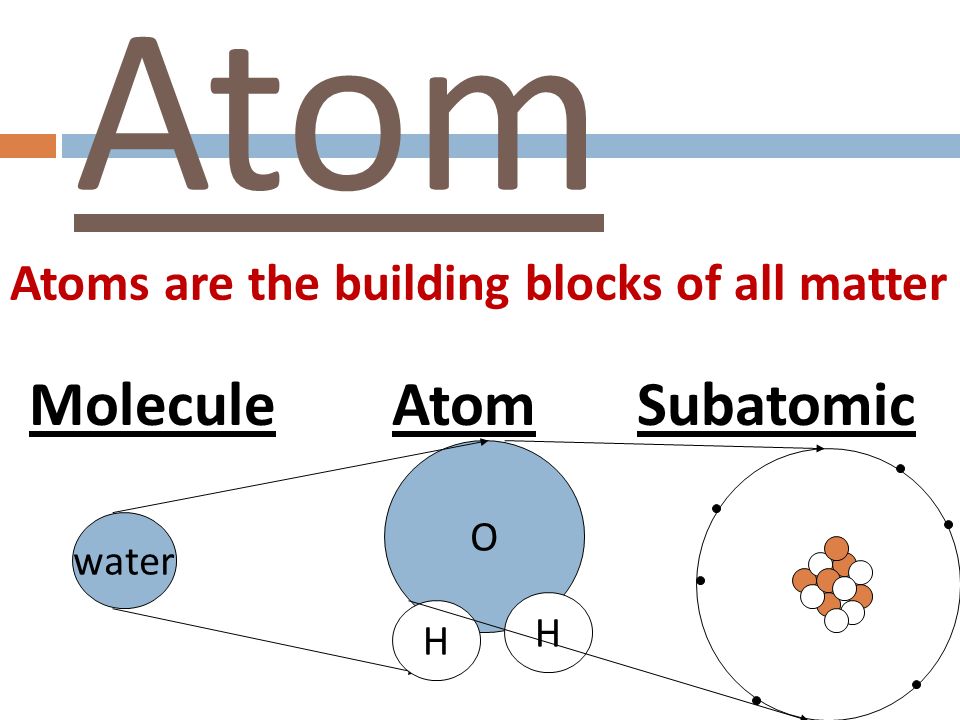 Atom

Atoms are the building blocks of all matter

Molecule

Atom

Subatomic

water

O

H

H